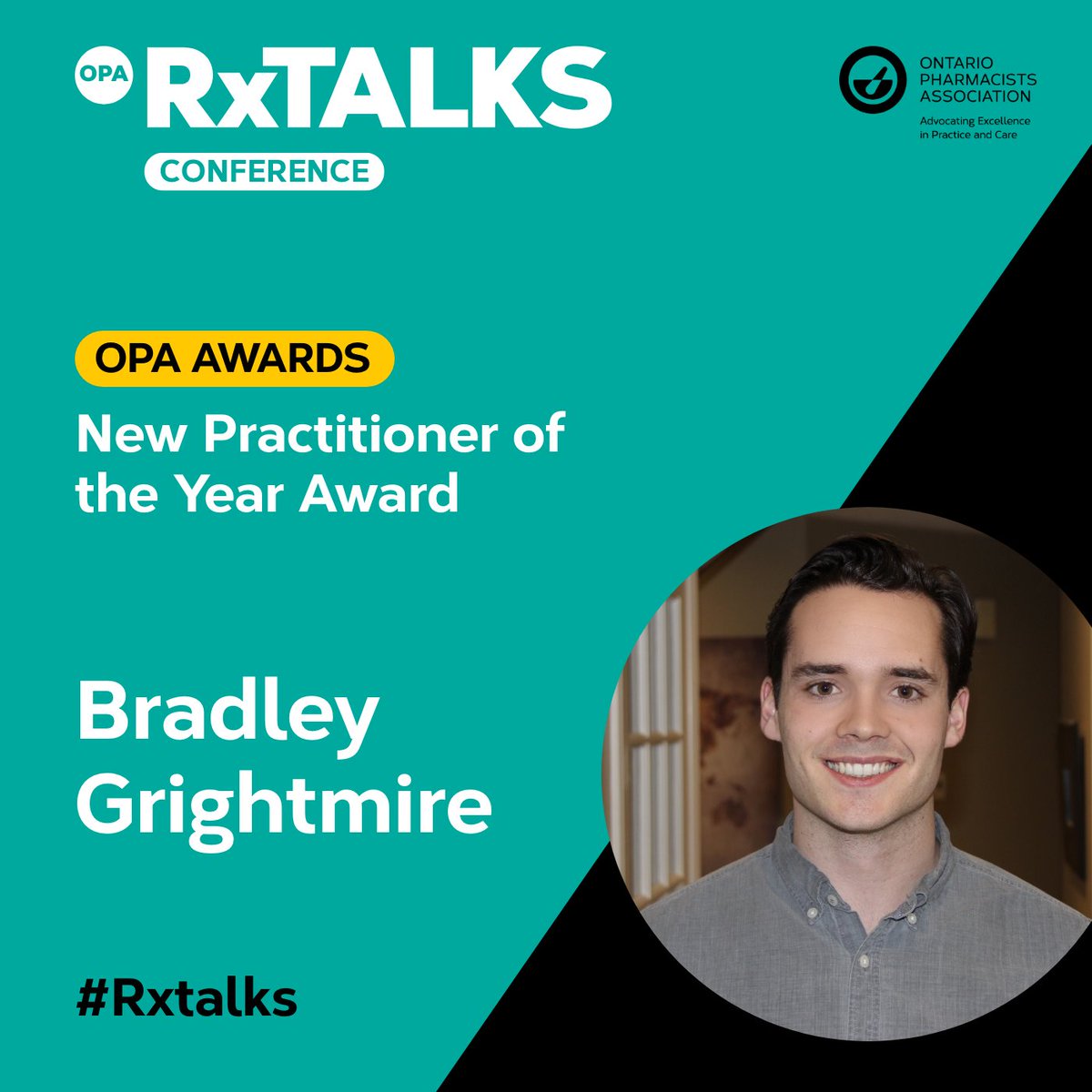 OPA RxTALKS
CONFERENCE

ONTARIO PHARMACISTS ASSOCIATION
Advocating Excellence in Practice and Care

OPA AWARDS
New Practitioner of the Year Award

Bradley Grightmire

#Rxtalks